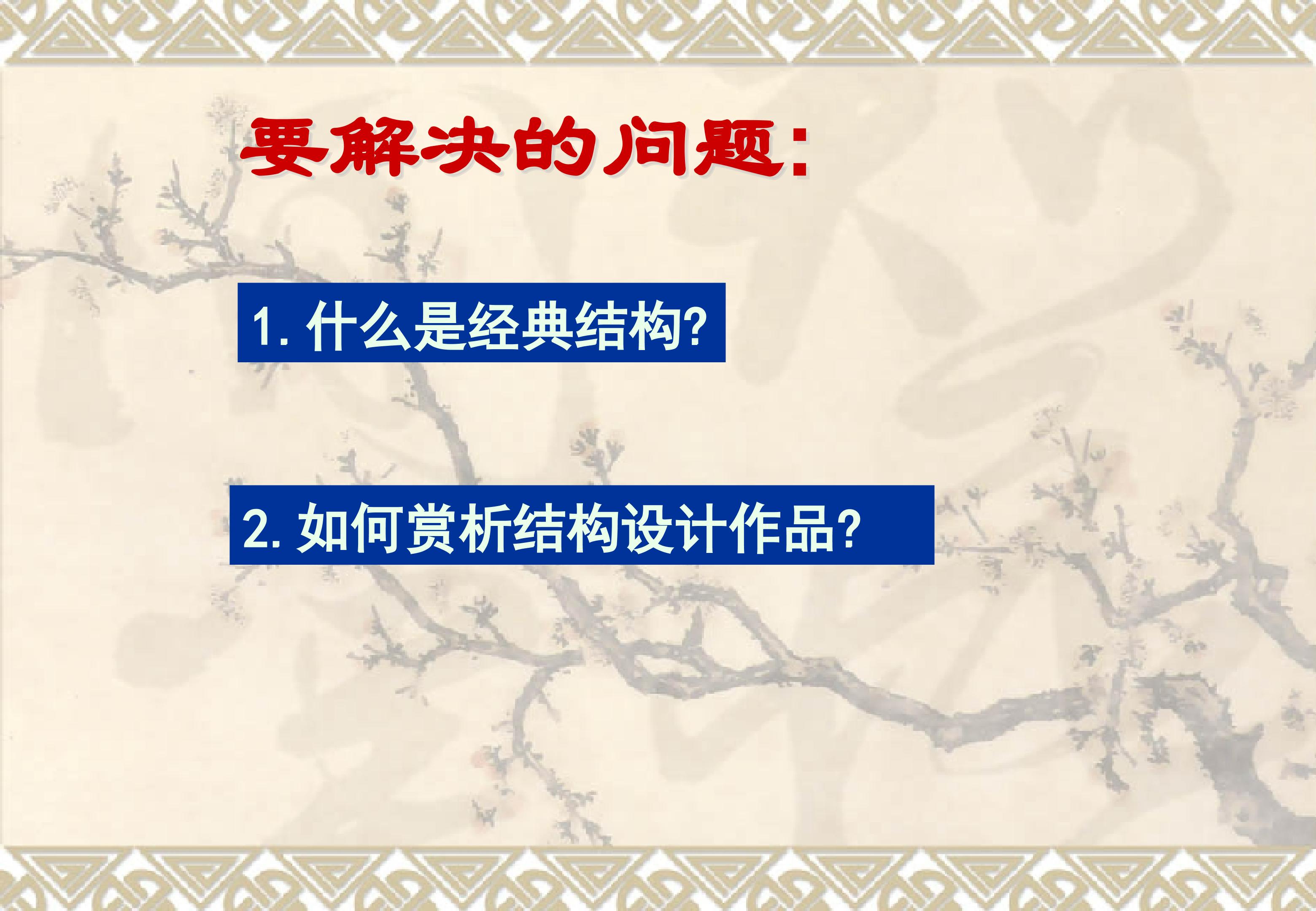 要解决的问题:

1.什么是经典结构?

2.如何赏析结构设计作品?